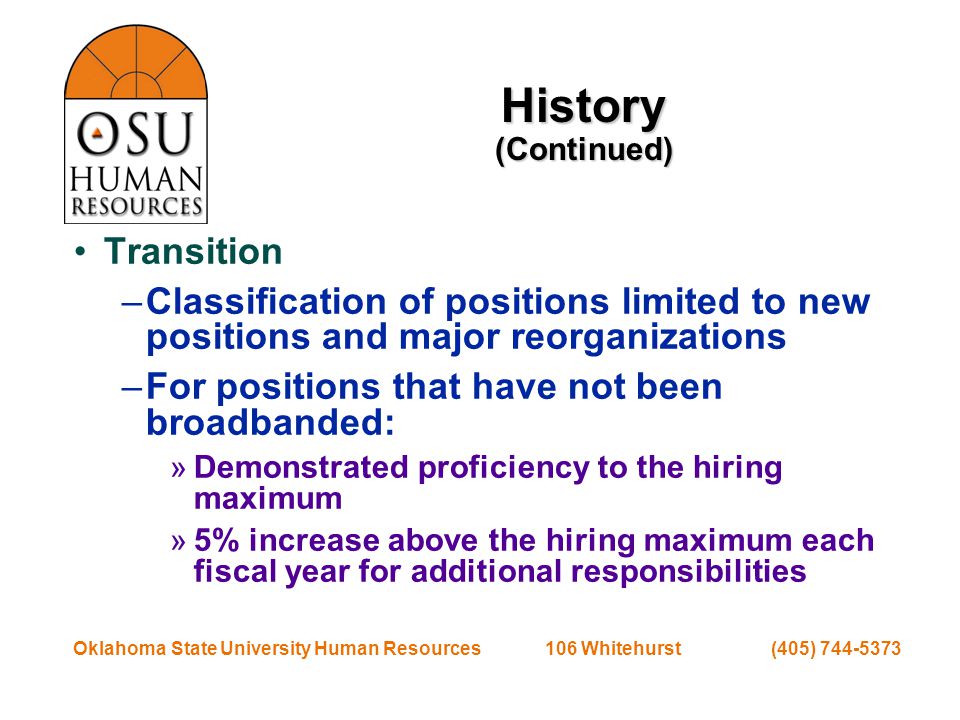 OSU
HUMAN
RESOURCES

History
(Continued)

• Transition
– Classification of positions limited to new positions and major reorganizations
– For positions that have not been broadbanded:
» Demonstrated proficiency to the hiring maximum
» 5% increase above the hiring maximum each fiscal year for additional responsibilities

Oklahoma State University Human Resources 106 Whitehurst (405) 744-5373